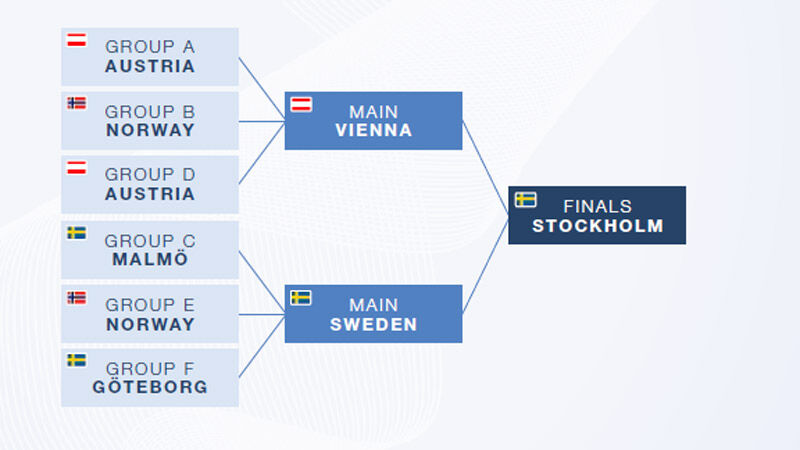 GROUP A
AUSTRIA

GROUP B
NORWAY

GROUP D
AUSTRIA

GROUP C
MALMÖ

GROUP E
NORWAY

GROUP F
GÖTEBORG

MAIN
VIENNA

MAIN
SWEDEN

FINALS
STOCKHOLM